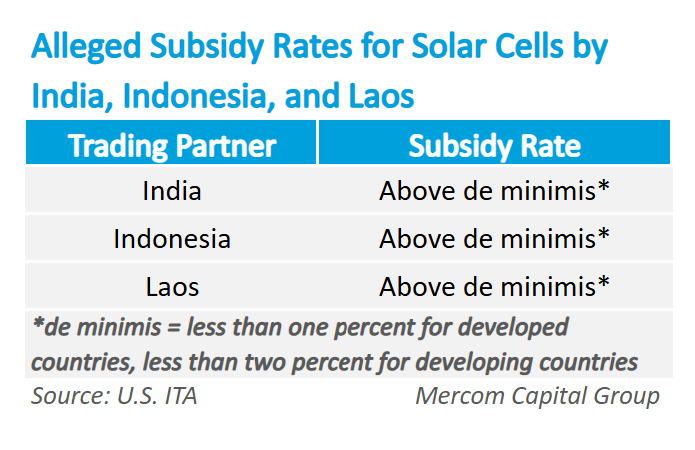 Alleged Subsidy Rates for Solar Cells by India, Indonesia, and Laos

| Trading Partner | Subsidy Rate |
|---|---|
| India | Above de minimis* |
| Indonesia | Above de minimis* |
| Laos | Above de minimis* |

*de minimis = less than one percent for developed countries, less than two percent for developing countries

Source: U.S. ITA

Mercom Capital Group